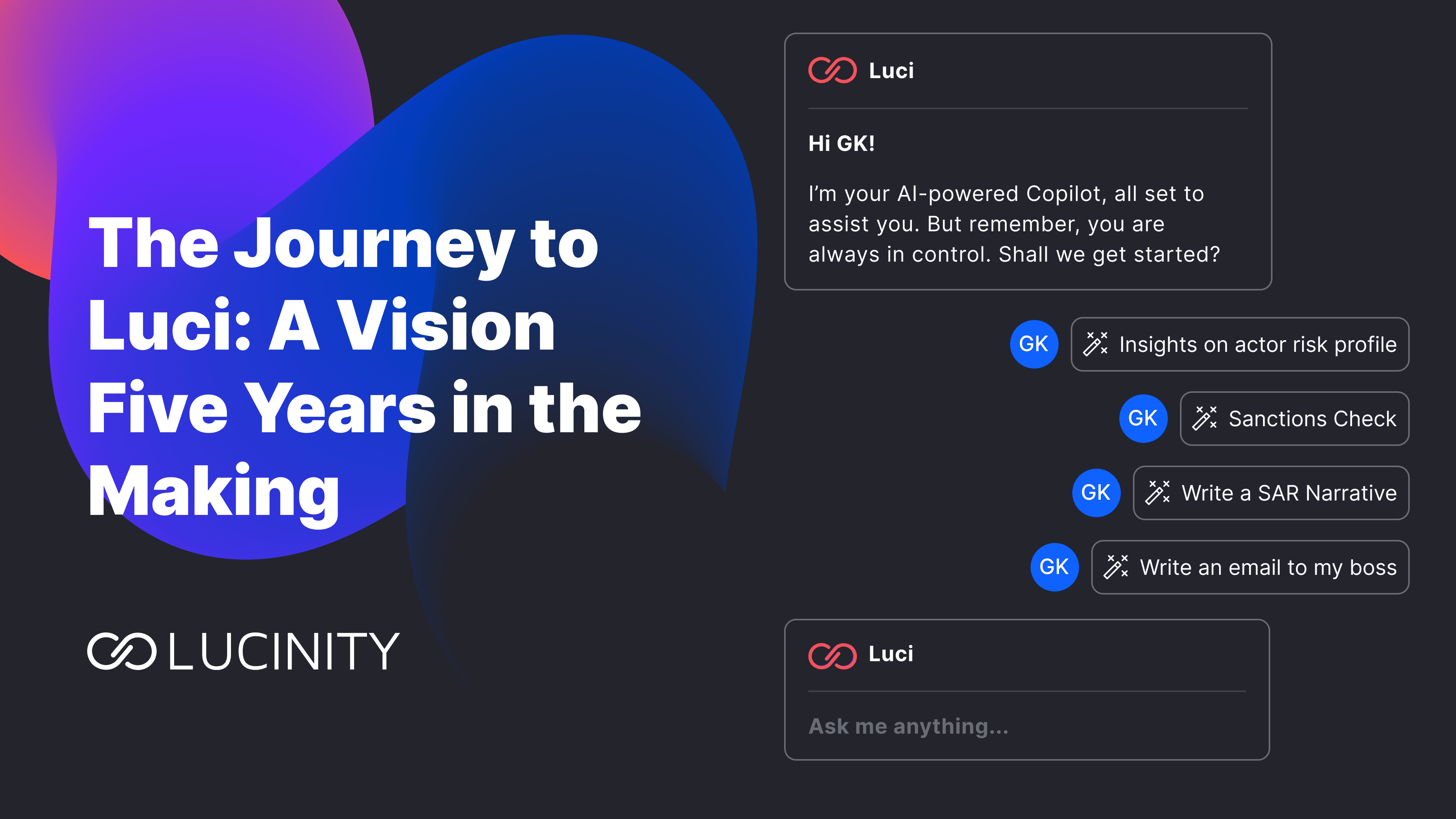 The Journey to Luci: A Vision Five Years in the Making

LUCINITY

Luci

Hi GK!

I'm your AI-powered Copilot, all set to assist you. But remember, you are always in control. Shall we get started?

GK Insights on actor risk profile

GK Sanctions Check

GK Write a SAR Narrative

GK Write an email to my boss

Luci

Ask me anything...